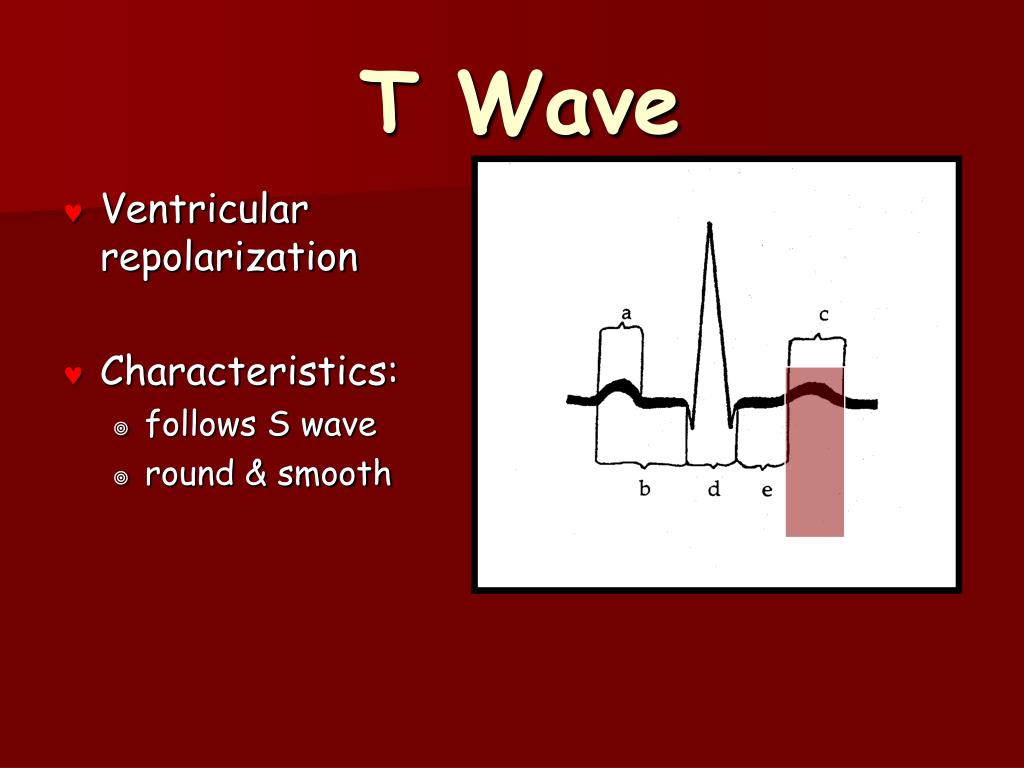 T Wave

Ventricular repolarization

Characteristics:
follows S wave
round & smooth

a
c
b
d
e